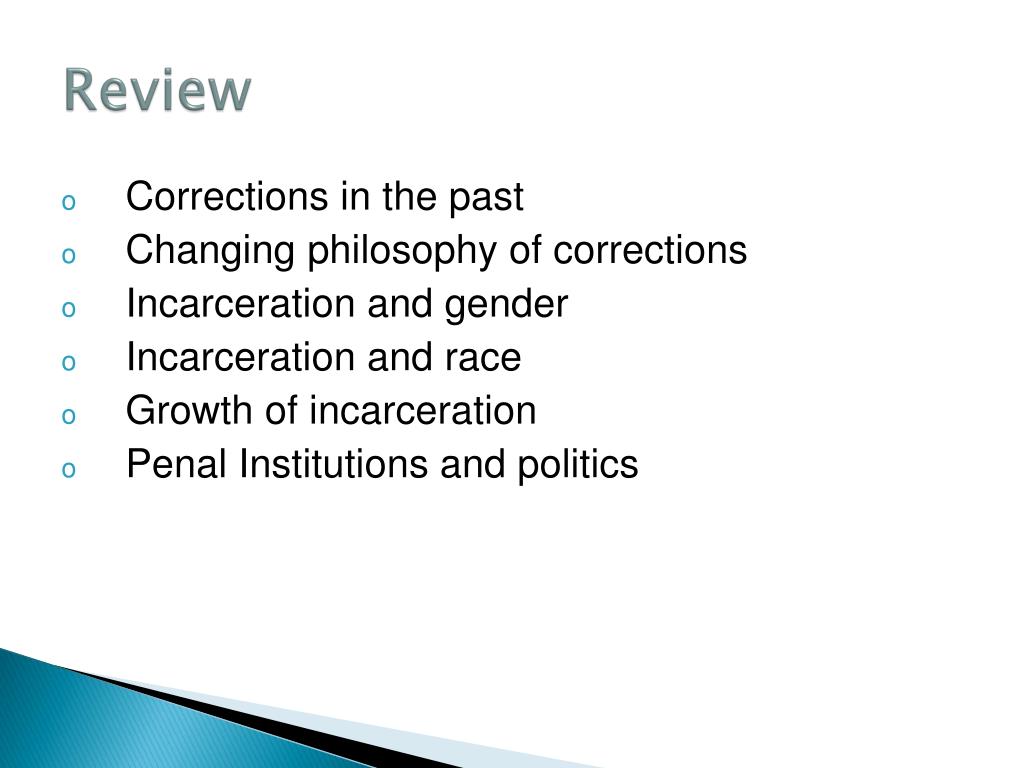 Review

o Corrections in the past
o Changing philosophy of corrections
o Incarceration and gender
o Incarceration and race
o Growth of incarceration
o Penal Institutions and politics